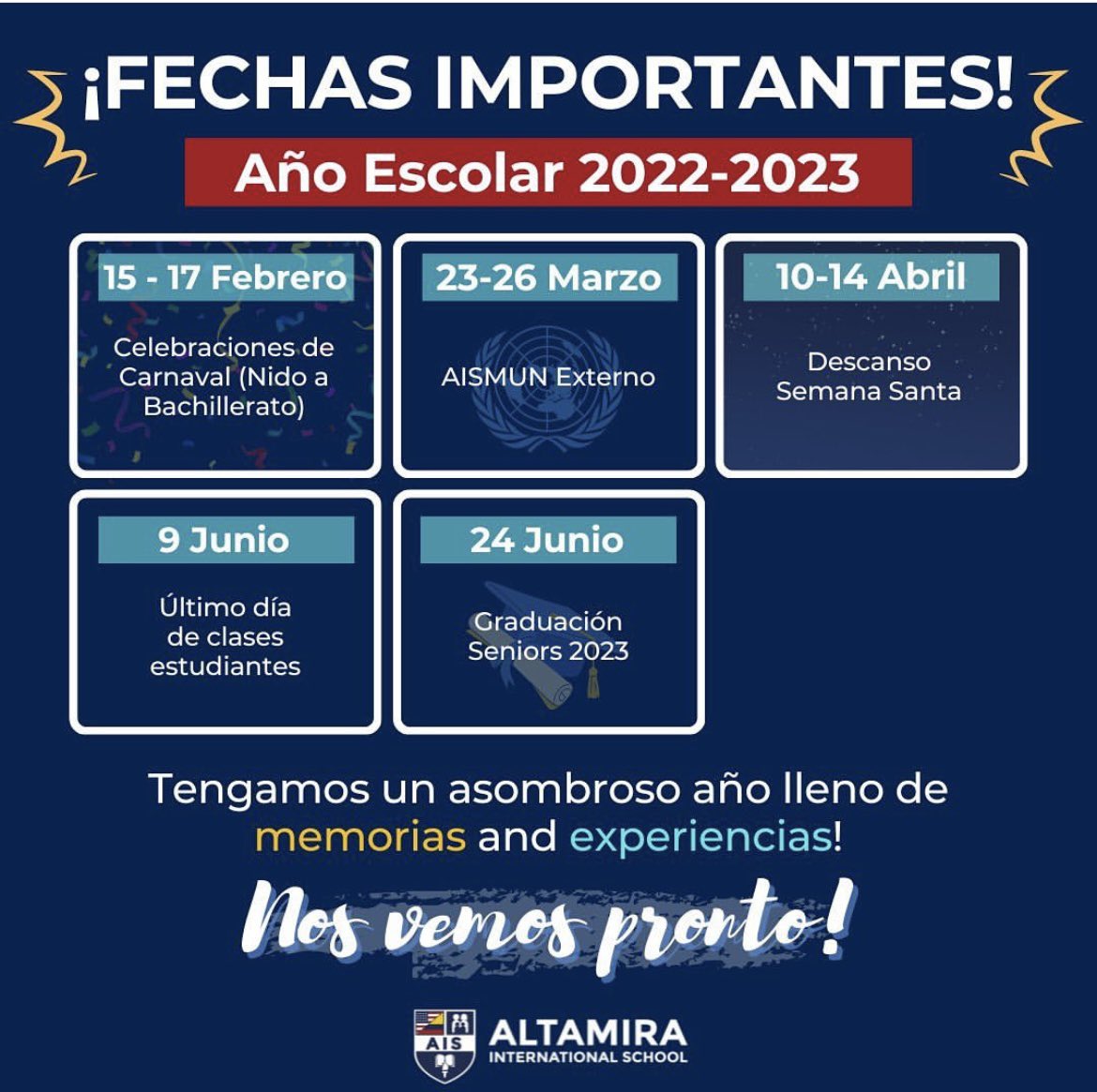 ¡FECHAS IMPORTANTES!

Año Escolar 2022-2023

15 - 17 Febrero

Celebraciones de Carnaval (Nido a Bachillerato)

23-26 Marzo

AISMUN Externo

10-14 Abril

Descanso Semana Santa

9 Junio

Último día de clases estudiantes

24 Junio

Graduación Seniors 2023

Tengamos un asombroso año lleno de memorias and experiencias!

Nos vemos pronto!

AIS

ALTAMIRA
INTERNATIONAL SCHOOL